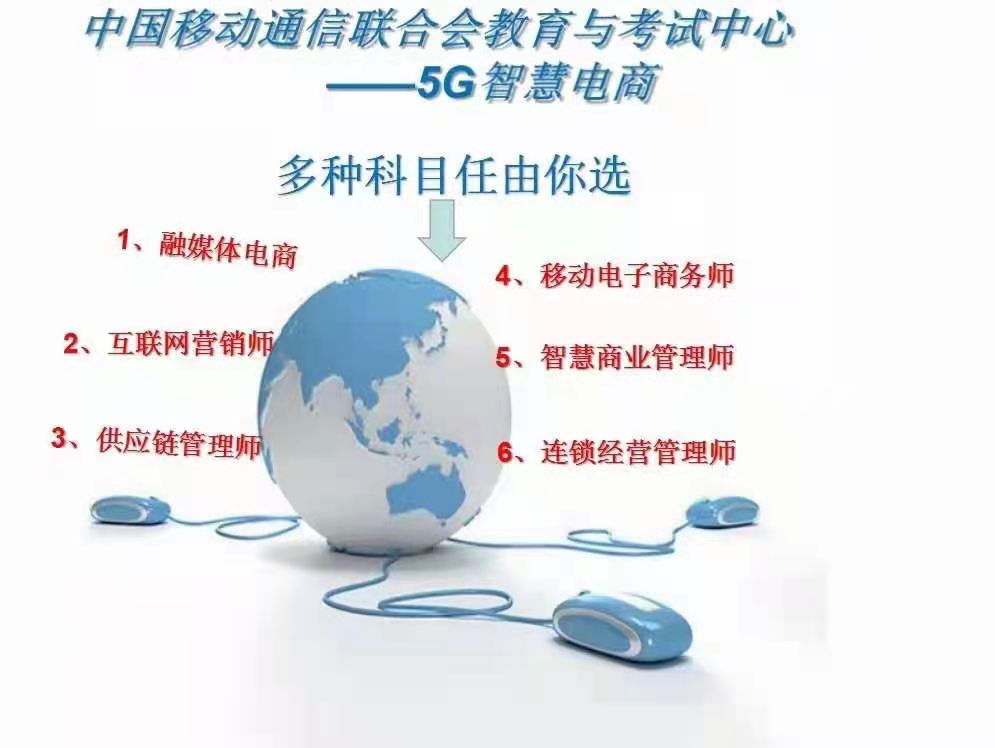 中国移动通信联合会教育与考试中心
——5G智慧电商

多种科目任由你选

1、融媒体电商

2、互联网营销师

3、供应链管理师

4、移动电子商务师

5、智慧商业管理师

6、连锁经营管理师